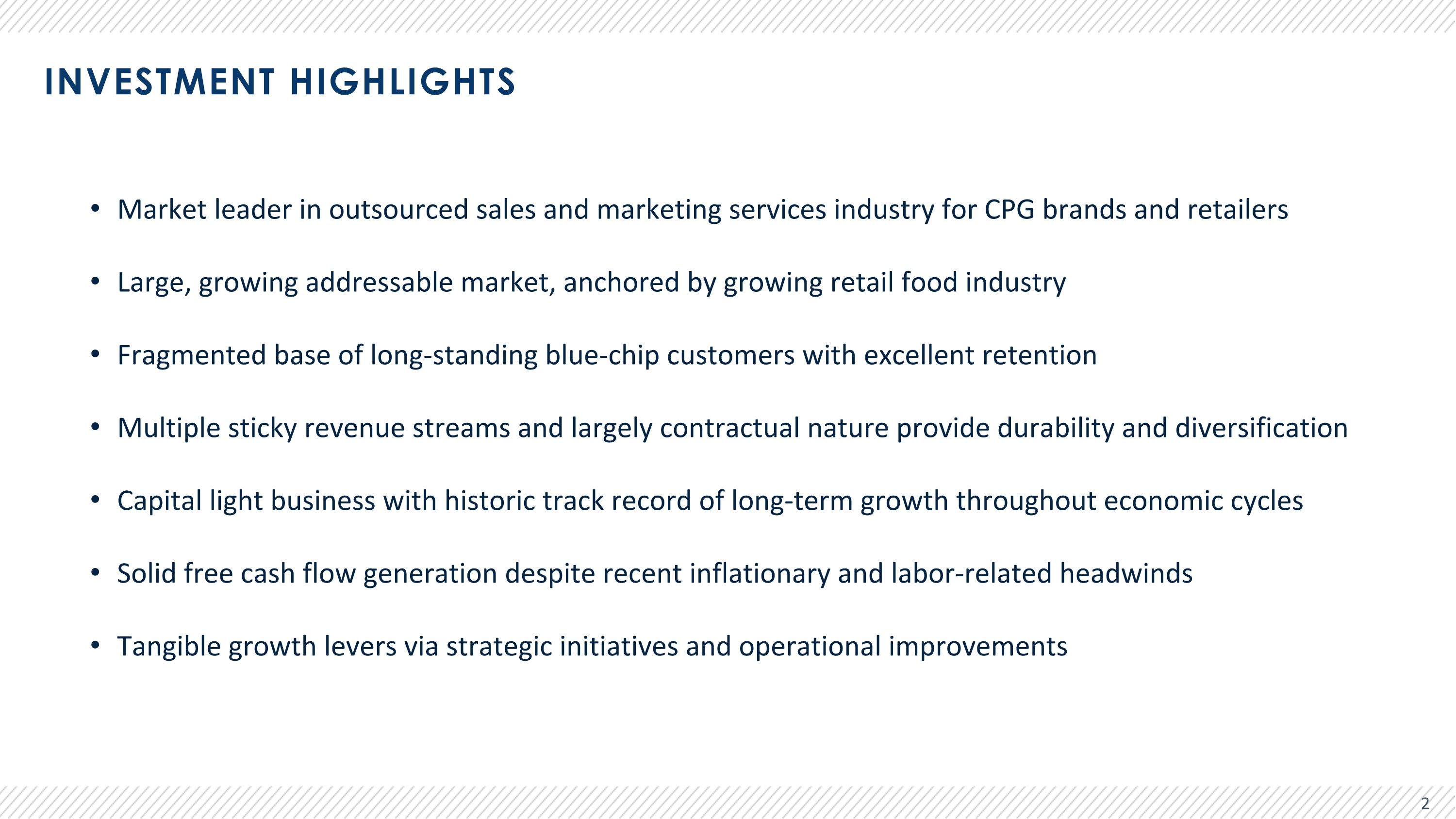 INVESTMENT HIGHLIGHTS

• Market leader in outsourced sales and marketing services industry for CPG brands and retailers

• Large, growing addressable market, anchored by growing retail food industry

• Fragmented base of long-standing blue-chip customers with excellent retention

• Multiple sticky revenue streams and largely contractual nature provide durability and diversification

• Capital light business with historic track record of long-term growth throughout economic cycles

• Solid free cash flow generation despite recent inflationary and labor-related headwinds

• Tangible growth levers via strategic initiatives and operational improvements

2